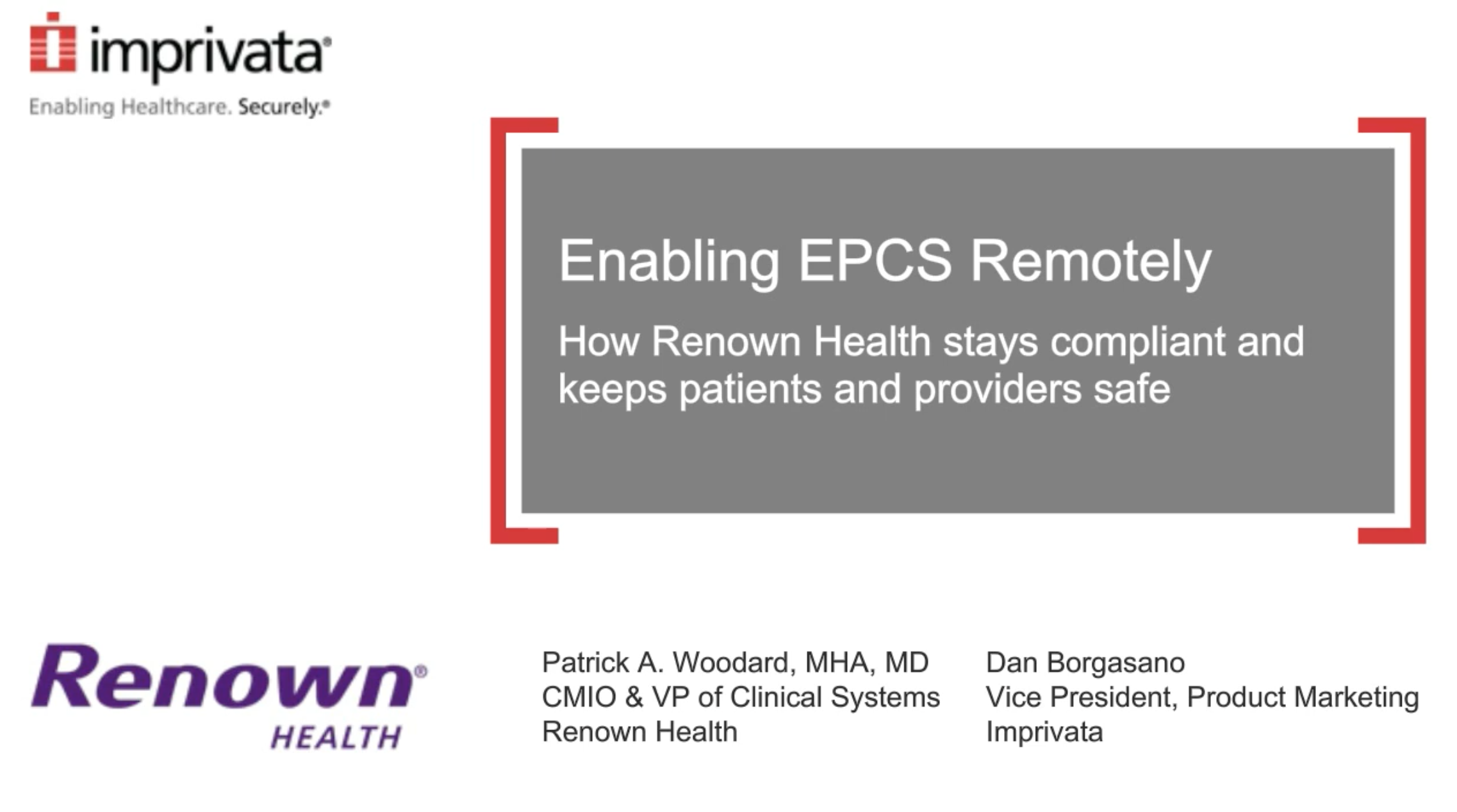 imprivata®
Enabling Healthcare. Securely.®

Enabling EPCS Remotely

How Renown Health stays compliant and keeps patients and providers safe

Renown® HEALTH

Patrick A. Woodard, MHA, MD
CMIO & VP of Clinical Systems
Renown Health

Dan Borgasano
Vice President, Product Marketing
Imprivata